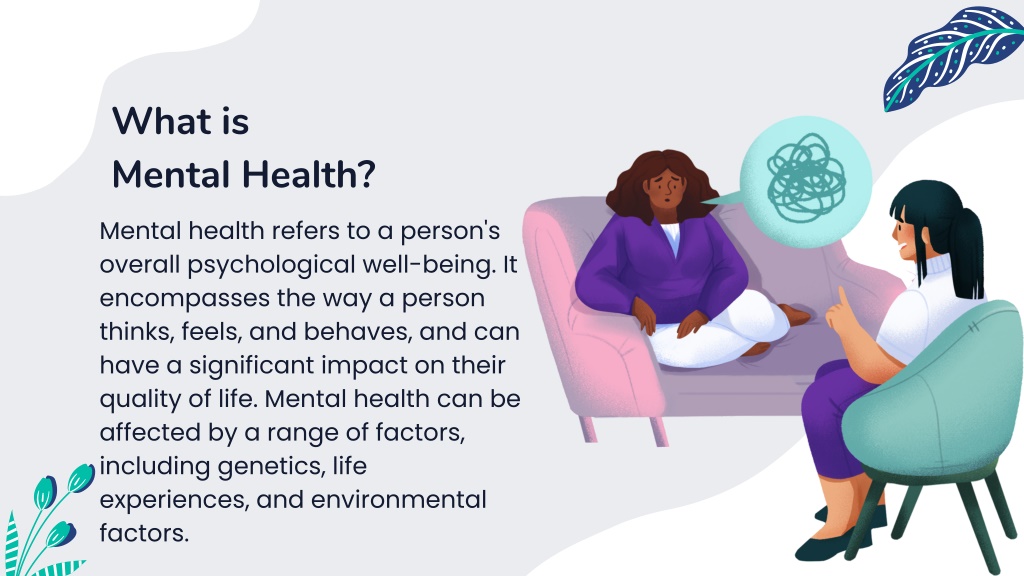 What is
Mental Health?

Mental health refers to a person's overall psychological well-being. It encompasses the way a person thinks, feels, and behaves, and can have a significant impact on their quality of life. Mental health can be affected by a range of factors, including genetics, life experiences, and environmental factors.